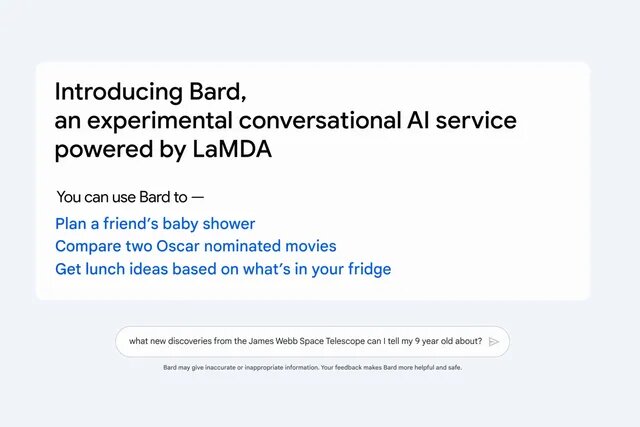 Introducing Bard,
an experimental conversational AI service powered by LaMDA

You can use Bard to —

Plan a friend's baby shower
Compare two Oscar nominated movies
Get lunch ideas based on what's in your fridge

what new discoveries from the James Webb Space Telescope can I tell my 9 year old about?

Bard may give inaccurate or inappropriate information. Your feedback makes Bard more helpful and safe.